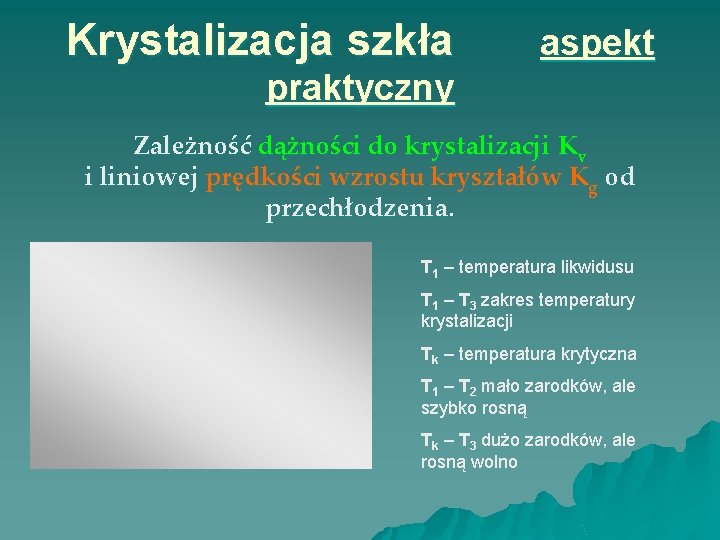 Krystalizacja szkła aspekt praktyczny

Zależność dążności do krystalizacji $K_v$ i liniowej prędkości wzrostu kryształów $K_g$ od przechłodzenia.

$T_1$ – temperatura likwidusu

$T_1$ – $T_3$ zakres temperatury krystalizacji

$T_k$ – temperatura krytyczna

$T_1$ – $T_2$ mało zarodków, ale szybko rosną

$T_k$ – $T_3$ dużo zarodków, ale rosną wolno